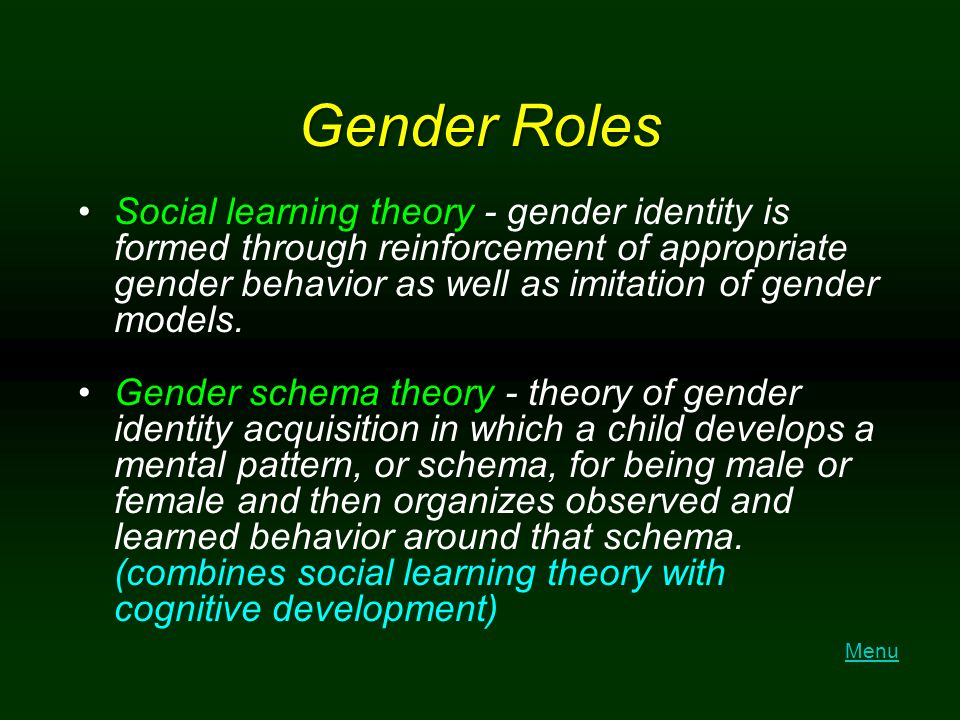 Gender Roles

• Social learning theory - gender identity is formed through reinforcement of appropriate gender behavior as well as imitation of gender models.

• Gender schema theory - theory of gender identity acquisition in which a child develops a mental pattern, or schema, for being male or female and then organizes observed and learned behavior around that schema. (combines social learning theory with cognitive development)

Menu